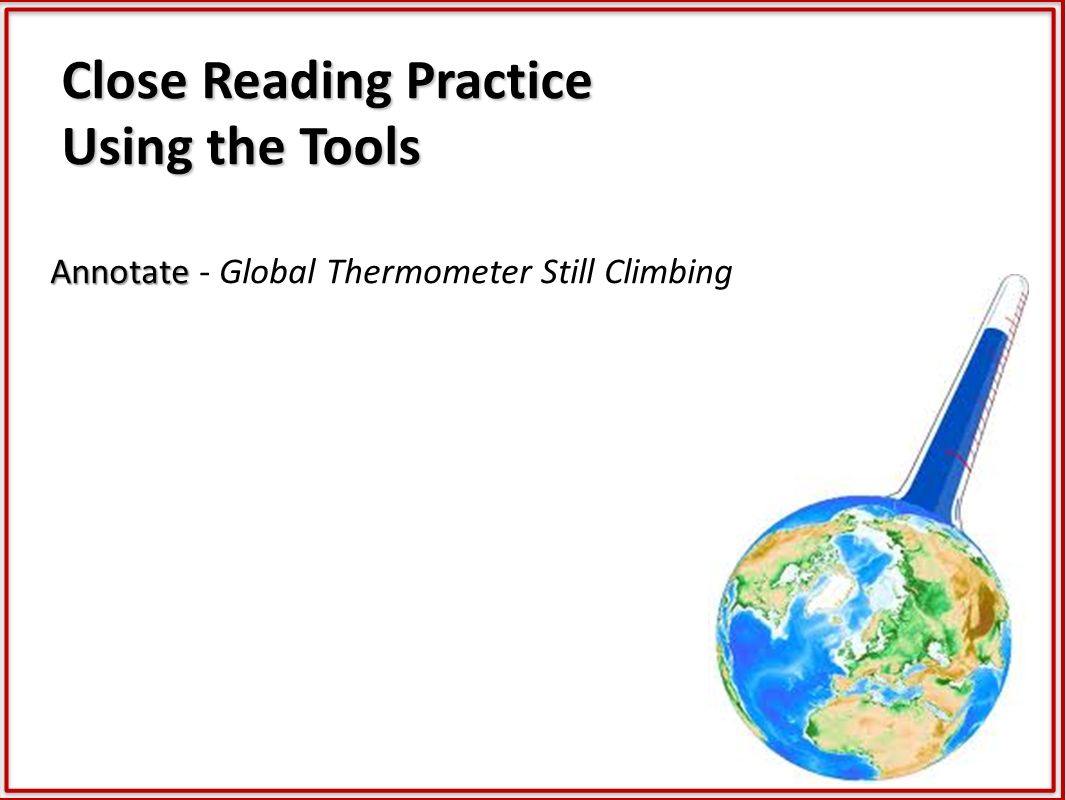 Close Reading Practice
Using the Tools

Annotate - Global Thermometer Still Climbing